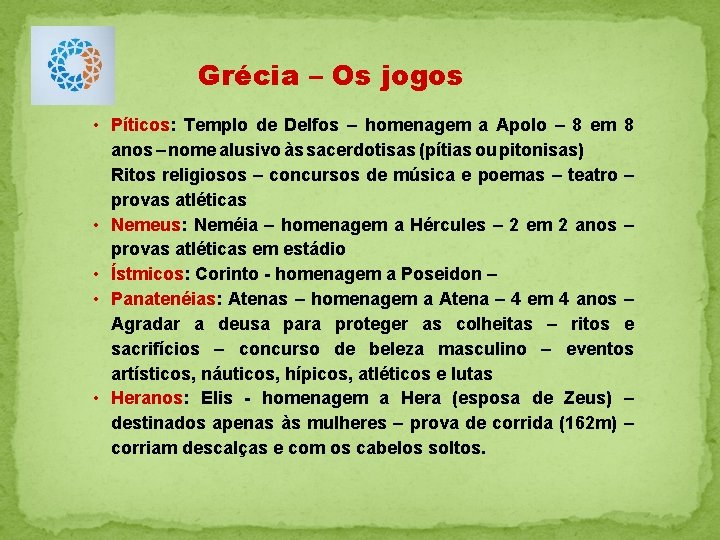 Grécia – Os jogos

• Píticos: Templo de Delfos – homenagem a Apolo – 8 em 8 anos – nome alusivo às sacerdotisas (pítias ou pitonisas)
Ritos religiosos – concursos de música e poemas – teatro – provas atléticas

• Nemeus: Neméia – homenagem a Hércules – 2 em 2 anos – provas atléticas em estádio

• Ístmicos: Corinto - homenagem a Poseidon –

• Panatenéias: Atenas – homenagem a Atena – 4 em 4 anos – Agradar a deusa para proteger as colheitas – ritos e sacrifícios – concurso de beleza masculino – eventos artísticos, náuticos, hípicos, atléticos e lutas

• Heranos: Elis - homenagem a Hera (esposa de Zeus) – destinados apenas às mulheres – prova de corrida (162m) – corriam descalças e com os cabelos soltos.